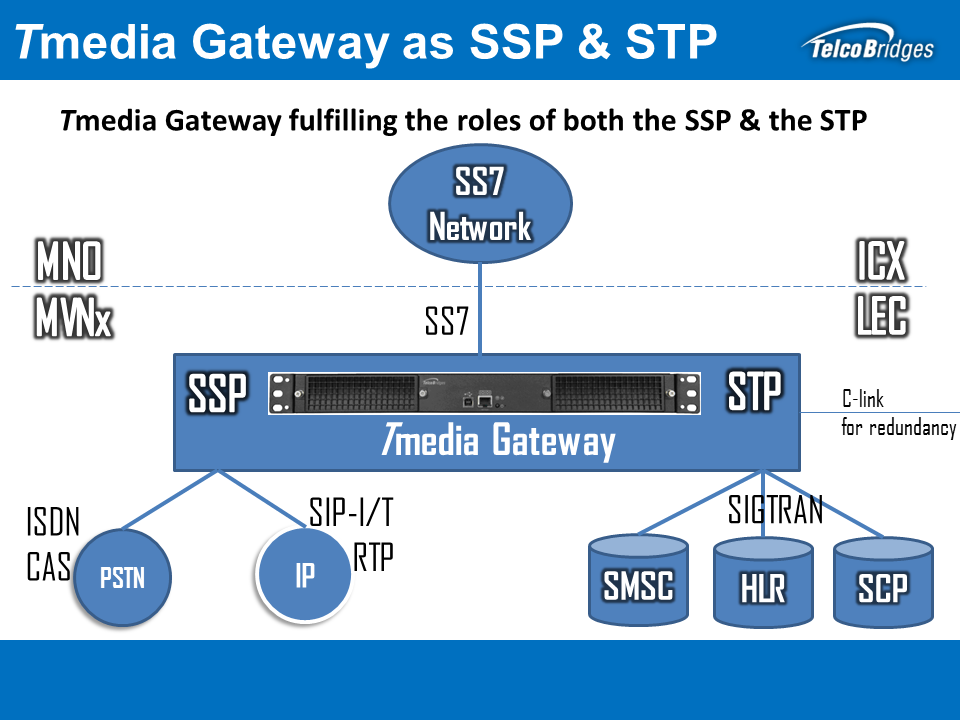 Tmedia Gateway as SSP & STP

TelcoBridges

Tmedia Gateway fulfilling the roles of both the SSP & the STP

SS7 Network

MNO

MVNx

ICX

LEC

SS7

SSP

STP

Tmedia Gateway

C-link for redundancy

ISDN CAS

PSTN

SIP-I/T RTP

IP

SIGTRAN

SMSC

HLR

SCP